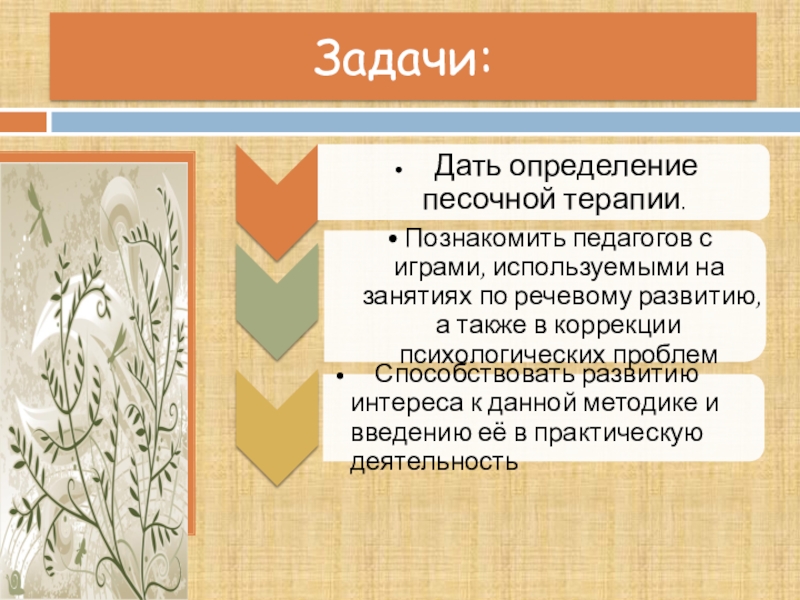 Задачи:

• Дать определение песочной терапии.

• Познакомить педагогов с играми, используемыми на занятиях по речевому развитию, а также в коррекции психологических проблем

• Способствовать развитию интереса к данной методике и введению её в практическую деятельность